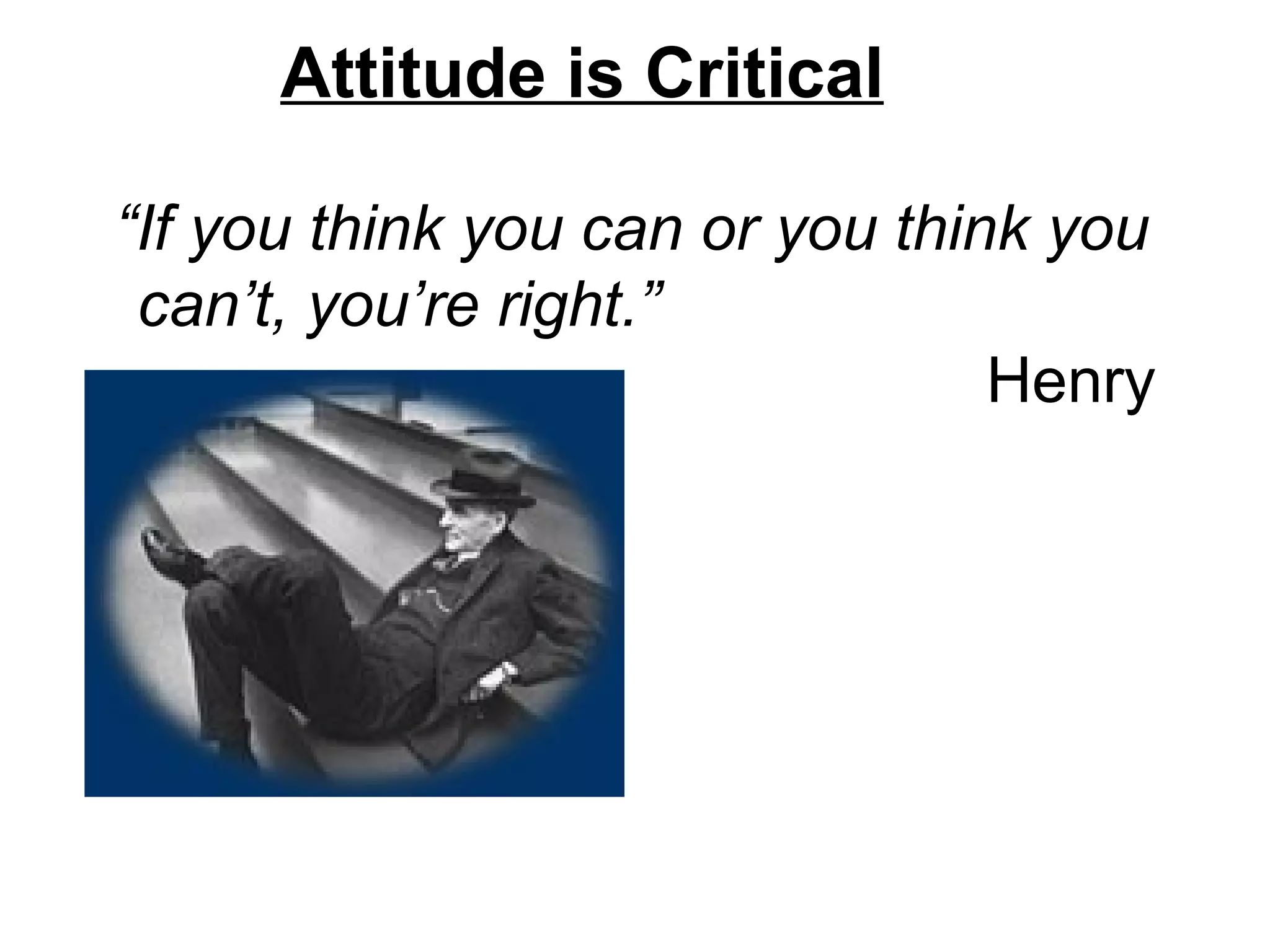 Attitude is Critical

“If you think you can or you think you can’t, you’re right.”

Henry